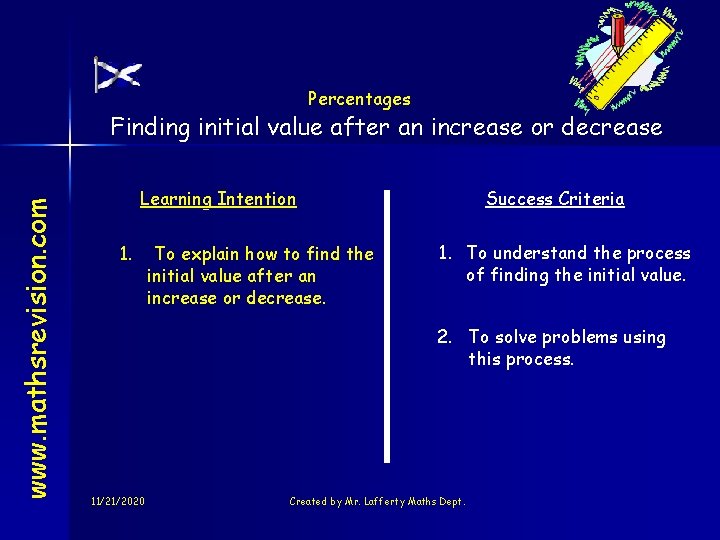 Percentages

Finding initial value after an increase or decrease

www.mathsrevision.com

Learning Intention

1. To explain how to find the initial value after an increase or decrease.

Success Criteria

1. To understand the process of finding the initial value.

2. To solve problems using this process.

11/21/2020

Created by Mr. Lafferty Maths Dept.